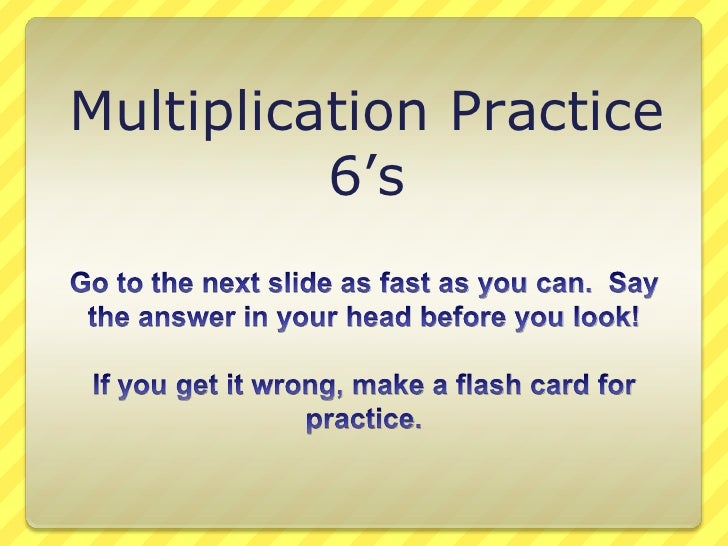 Multiplication Practice
6’s

Go to the next slide as fast as you can.  Say the answer in your head before you look!

If you get it wrong, make a flash card for practice.